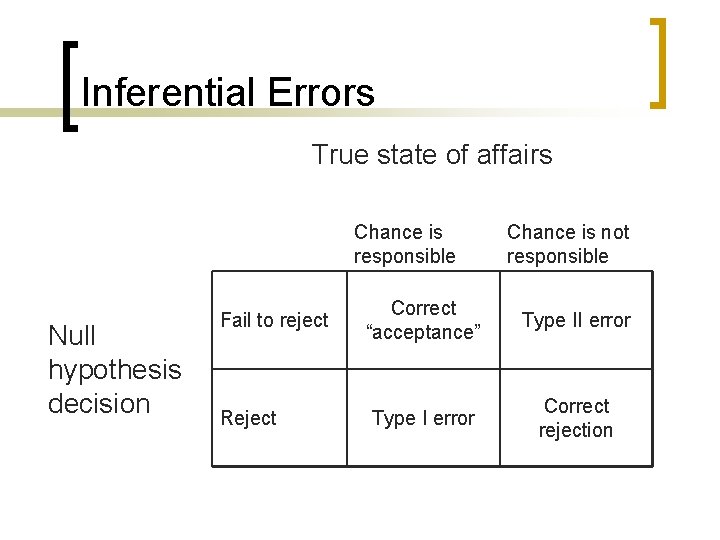 Inferential Errors

True state of affairs

Null hypothesis decision

| | Chance is responsible | Chance is not responsible |
|---|---|---|
| Fail to reject | Correct “acceptance” | Type II error |
| Reject | Type I error | Correct rejection |